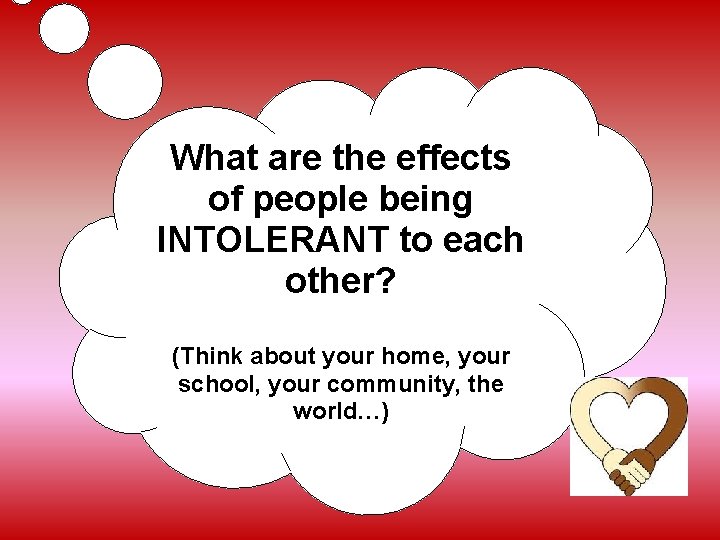 What are the effects of people being INTOLERANT to each other?

(Think about your home, your school, your community, the world…)